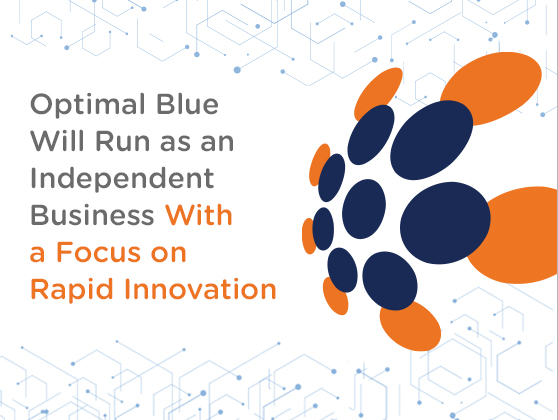 Optimal Blue Will Run as an Independent Business With a Focus on Rapid Innovation